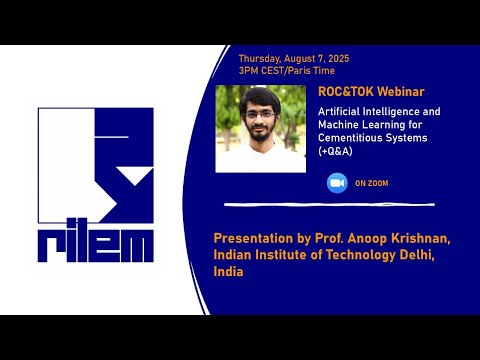 rilem

Thursday, August 7, 2025
3PM CEST/Paris Time

ROC&TOK Webinar

Artificial Intelligence and Machine Learning for Cementitious Systems (+Q&A)

ON ZOOM

Presentation by Prof. Anoop Krishnan, Indian Institute of Technology Delhi, India